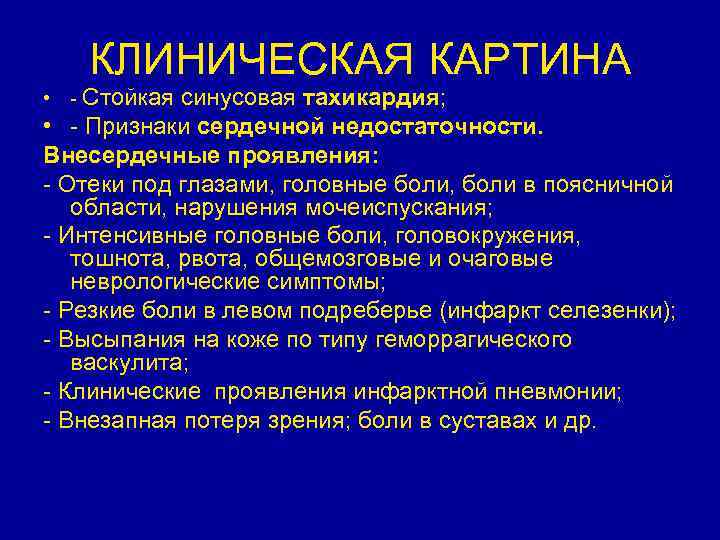 КЛИНИЧЕСКАЯ КАРТИНА

• - Стойкая синусовая тахикардия;
• - Признаки сердечной недостаточности.

Внесердечные проявления:

- Отеки под глазами, головные боли, боли в поясничной области, нарушения мочеиспускания;
- Интенсивные головные боли, головокружения, тошнота, рвота, общемозговые и очаговые неврологические симптомы;
- Резкие боли в левом подреберье (инфаркт селезенки);
- Высыпания на коже по типу геморрагического васкулита;
- Клинические проявления инфарктной пневмонии;
- Внезапная потеря зрения; боли в суставах и др.